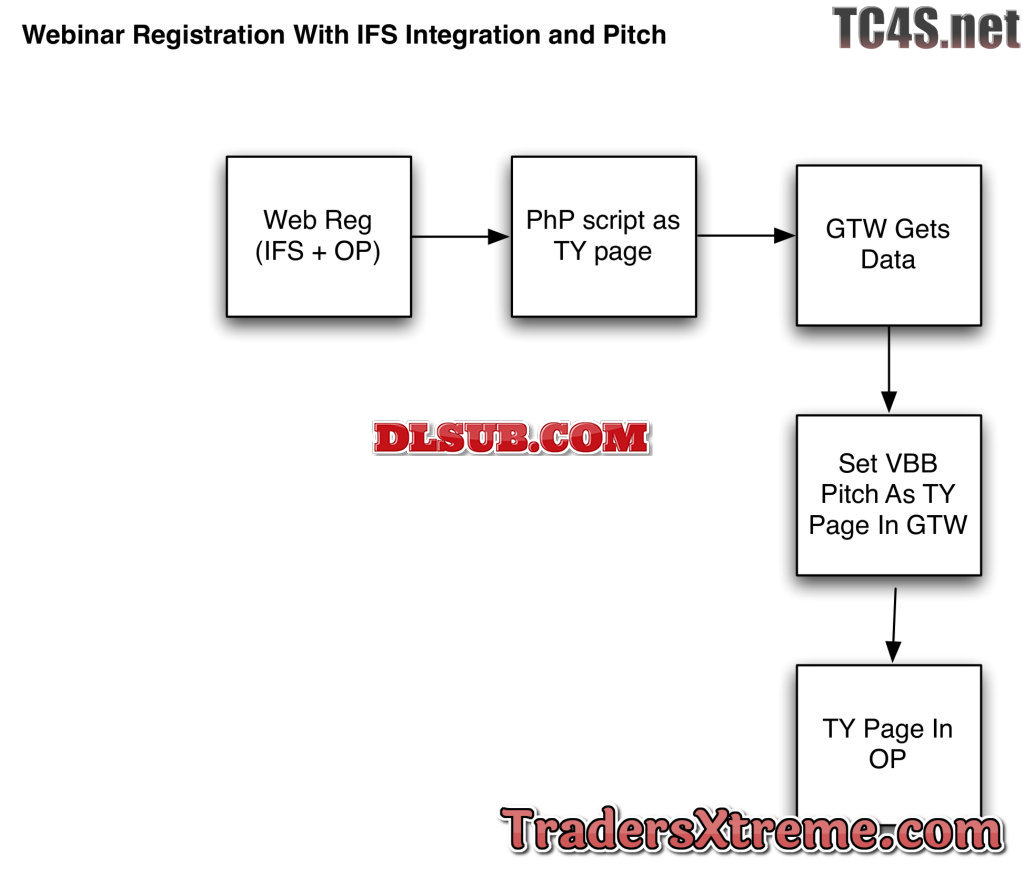 Webinar Registration With IFS Integration and Pitch

TC4S.net

Web Reg (IFS + OP)

PhP script as TY page

GTW Gets Data

DLSUB.COM

Set VBB Pitch As TY Page In GTW

TY Page In OP

TradersXtreme.com